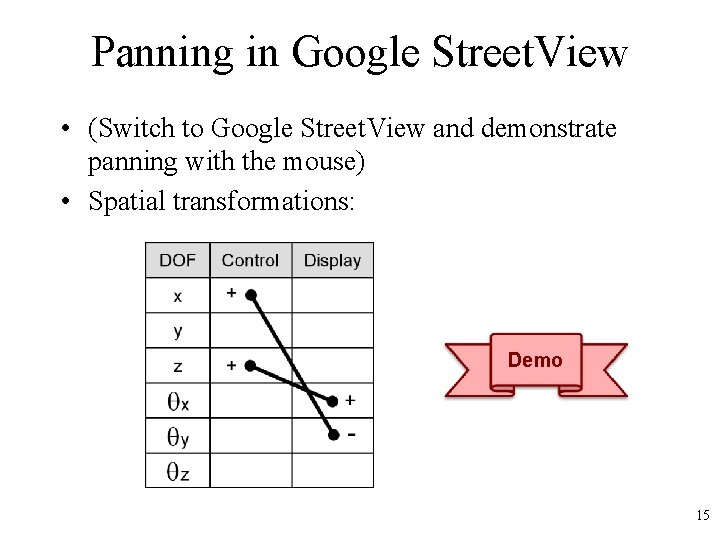 Panning in Google StreetView

• (Switch to Google StreetView and demonstrate panning with the mouse)
• Spatial transformations:

| DOF | Control | Display |
|---|---|---|
| x | + | |
| y | | |
| z | + | |
| $\theta_x$ | | + |
| $\theta_y$ | | - |
| $\theta_z$ | | |

Demo

15